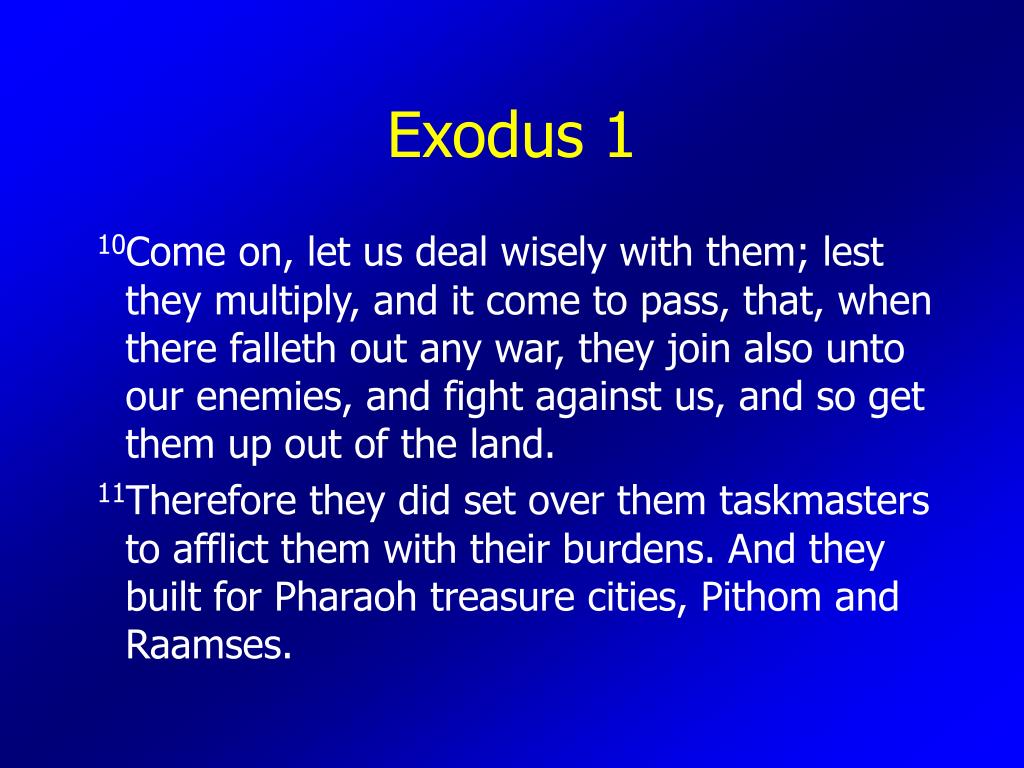 Exodus 1

$^{10}$Come on, let us deal wisely with them; lest they multiply, and it come to pass, that, when there falleth out any war, they join also unto our enemies, and fight against us, and so get them up out of the land.

$^{11}$Therefore they did set over them taskmasters to afflict them with their burdens. And they built for Pharaoh treasure cities, Pithom and Raamses.